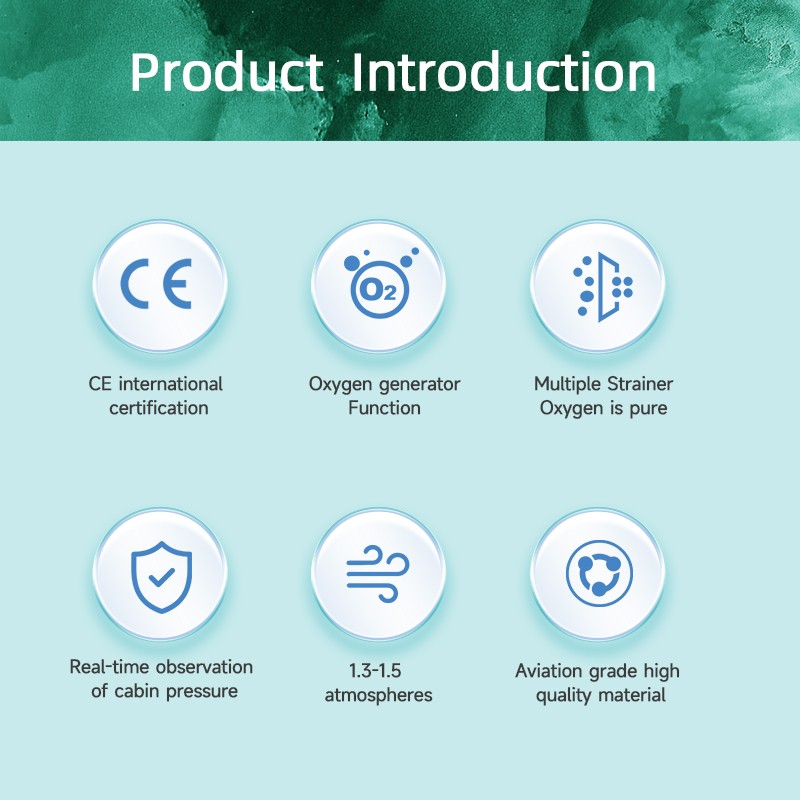 Product Introduction

CE

CE international certification

$O_2$

Oxygen generator Function

Multiple Strainer Oxygen is pure

Real-time observation of cabin pressure

1.3-1.5 atmospheres

Aviation grade high quality material